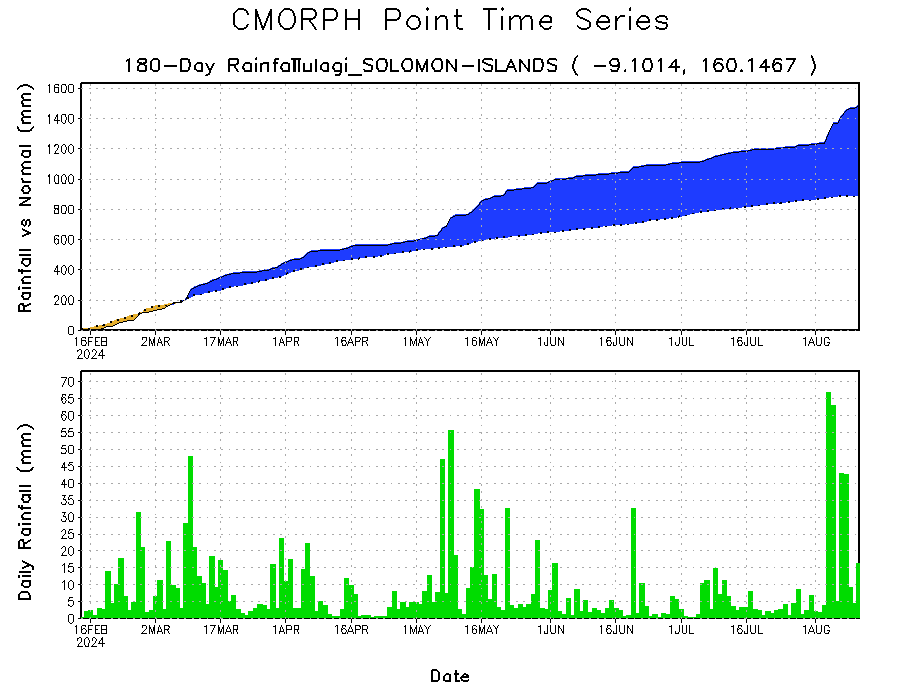 CMORPH Point Time Series

180-Day RainfallTulagi_SOLOMON-ISLANDS ( -9.1014, 160.1467 )

Rainfall vs Normal (mm)

1600
1400
1200
1000
800
600
400
200
0

16FEB
2024
2MAR
17MAR
1APR
16APR
1MAY
16MAY
1JUN
16JUN
1JUL
16JUL
1AUG

Daily Rainfall (mm)

70
65
60
55
50
45
40
35
30
25
20
15
10
5
0

16FEB
2024
2MAR
17MAR
1APR
16APR
1MAY
16MAY
1JUN
16JUN
1JUL
16JUL
1AUG

Date